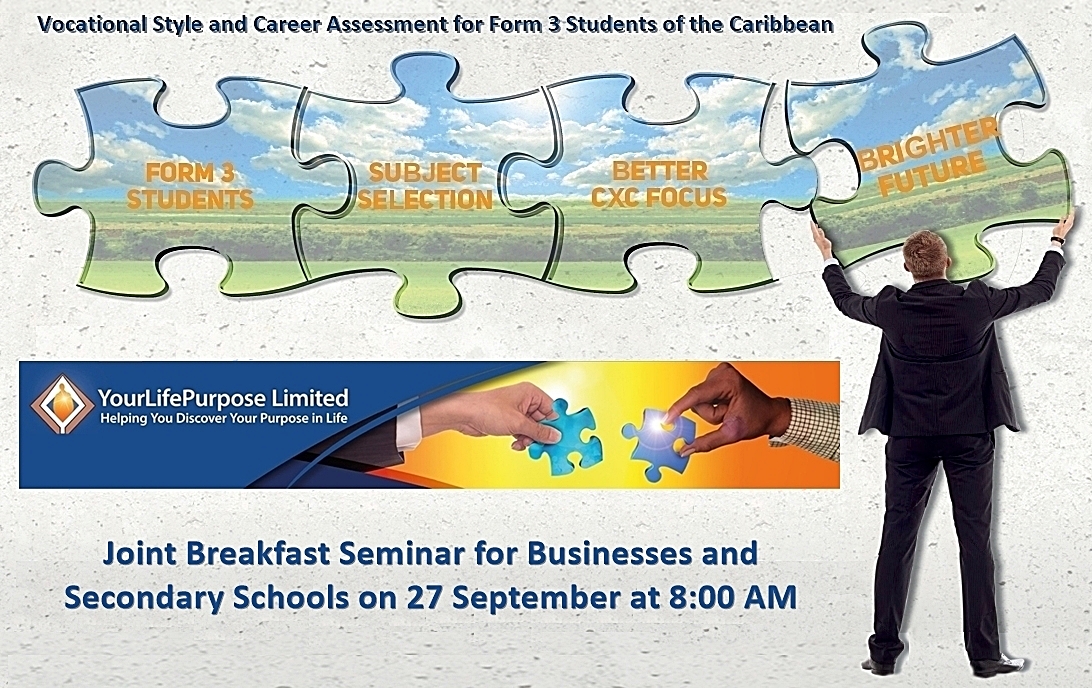 Vocational Style and Career Assessment for Form 3 Students of the Caribbean

FORM 3 STUDENTS

SUBJECT SELECTION

BETTER CXC FOCUS

BRIGHTER FUTURE

YourLifePurpose Limited
Helping You Discover Your Purpose in Life

Joint Breakfast Seminar for Businesses and Secondary Schools on 27 September at 8:00 AM